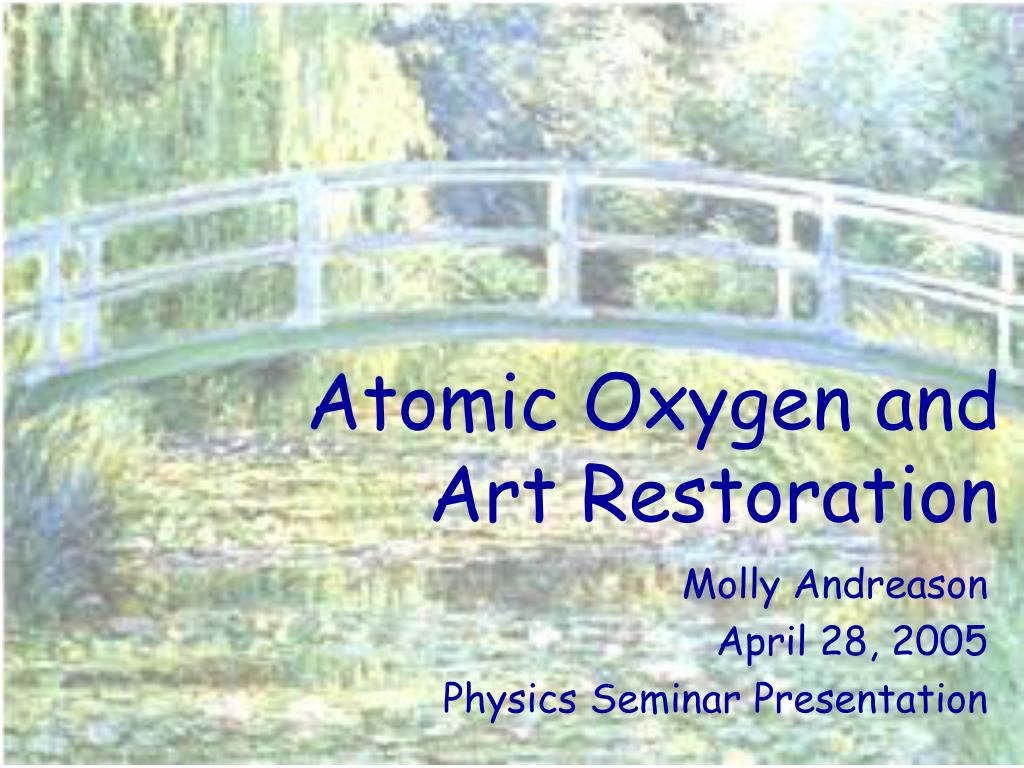 Atomic Oxygen and Art Restoration

Molly Andreason
April 28, 2005
Physics Seminar Presentation